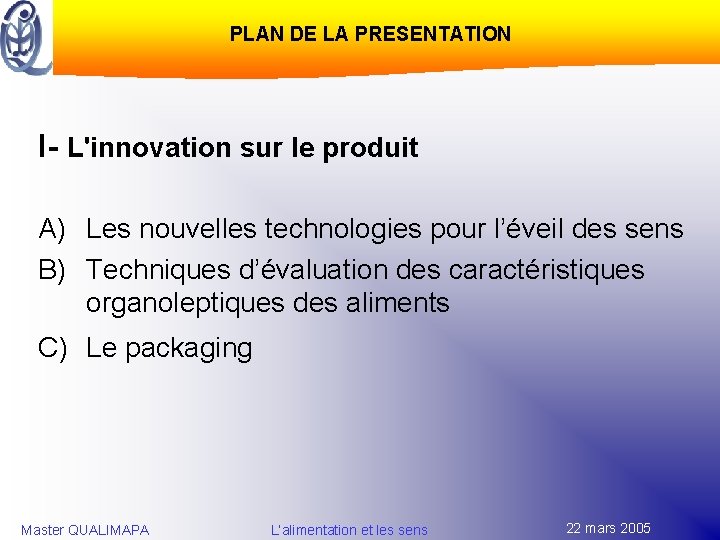 PLAN DE LA PRESENTATION

I- L'innovation sur le produit

A) Les nouvelles technologies pour l’éveil des sens
B) Techniques d’évaluation des caractéristiques organoleptiques des aliments
C) Le packaging

Master QUALIMAPA
L'alimentation et les sens
22 mars 2005